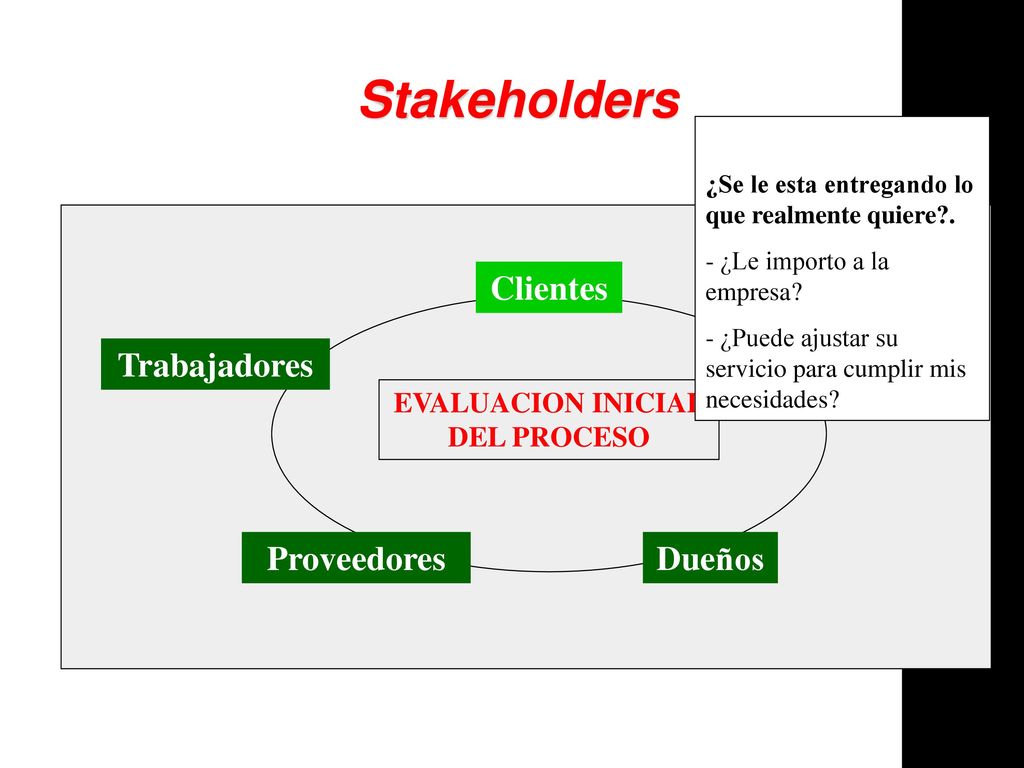 Stakeholders

¿Se le esta entregando lo que realmente quiere?.

- ¿Le importo a la empresa?

- ¿Puede ajustar su servicio para cumplir mis necesidades?

Clientes

Trabajadores

EVALUACION INICIAL DEL PROCESO

Proveedores

Dueños